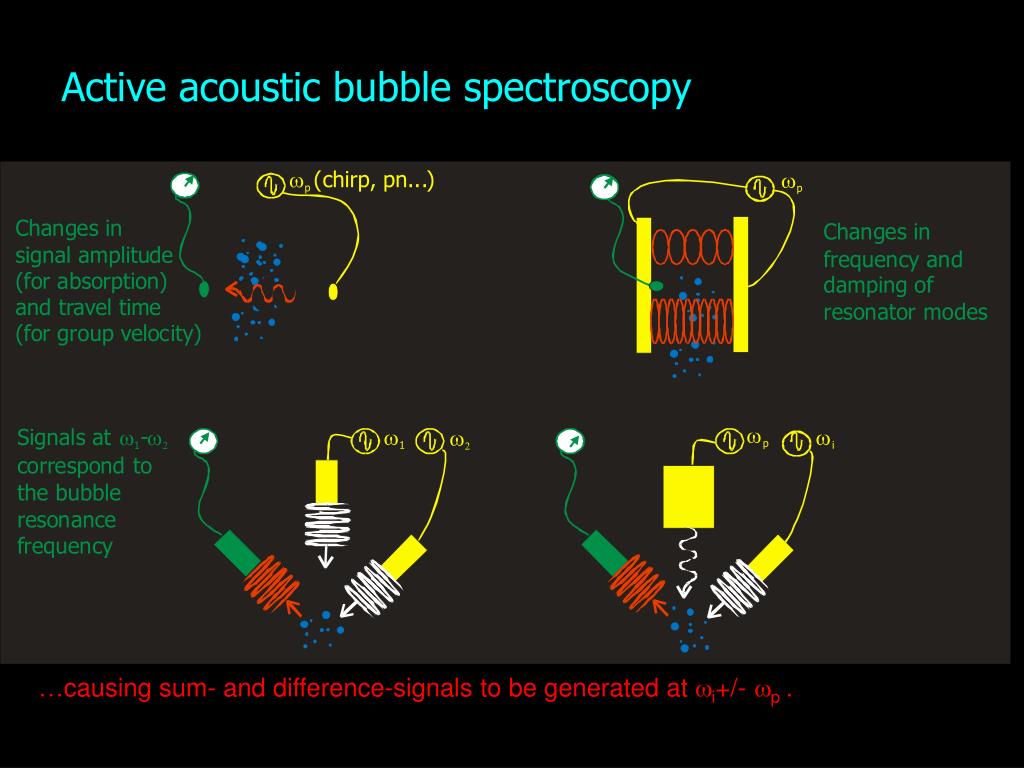 Active acoustic bubble spectroscopy

$\omega_p$ (chirp, pn...)

Changes in signal amplitude (for absorption) and travel time (for group velocity)

$\omega_p$

Changes in frequency and damping of resonator modes

Signals at $\omega_1$-$\omega_2$ correspond to the bubble resonance frequency

$\omega_1$ $\omega_2$

$\omega_p$ $\omega_i$

…causing sum- and difference-signals to be generated at $\omega_i$+/- $\omega_p$ .